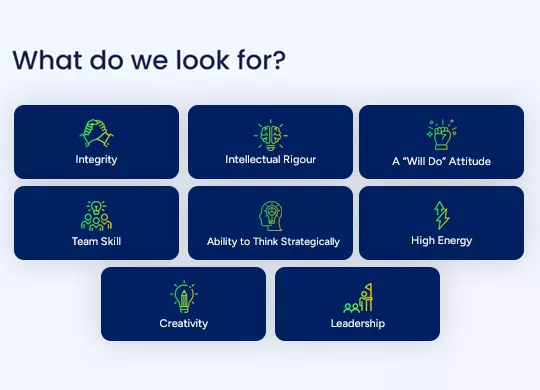 What do we look for?

Integrity

Intellectual Rigour

A "Will Do" Attitude

Team Skill

Ability to Think Strategically

High Energy

Creativity

Leadership